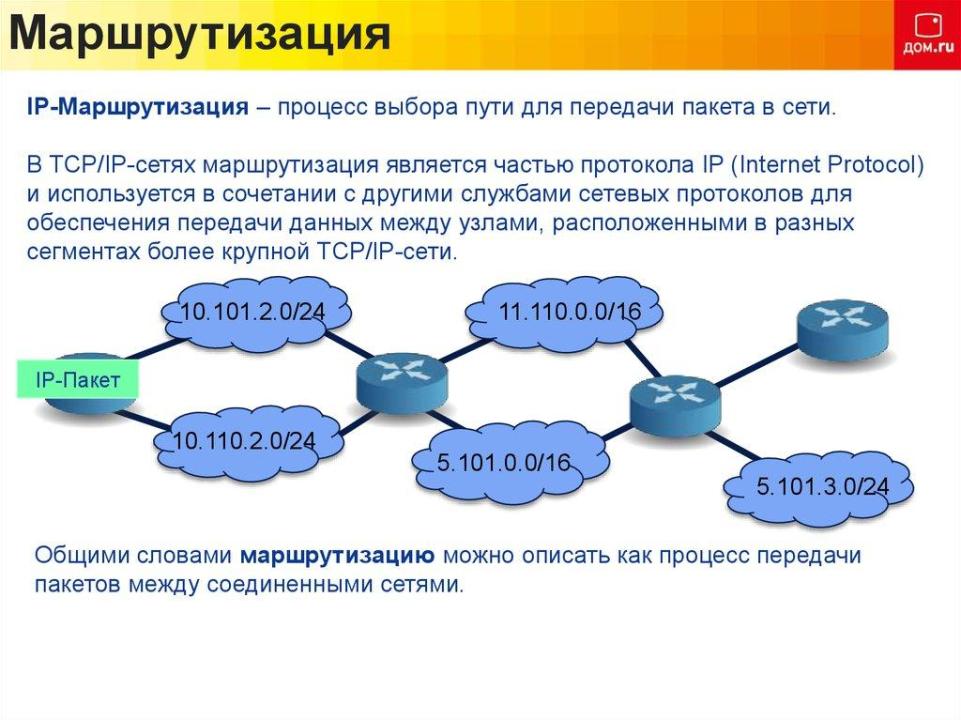 Маршрутизация

дом.ru

IP-Маршрутизация – процесс выбора пути для передачи пакета в сети.

В TCP/IP-сетях маршрутизация является частью протокола IP (Internet Protocol) и используется в сочетании с другими службами сетевых протоколов для обеспечения передачи данных между узлами, расположенными в разных сегментах более крупной TCP/IP-сети.

10.101.2.0/24

11.110.0.0/16

IP-Пакет

10.110.2.0/24

5.101.0.0/16

5.101.3.0/24

Общими словами маршрутизацию можно описать как процесс передачи пакетов между соединенными сетями.